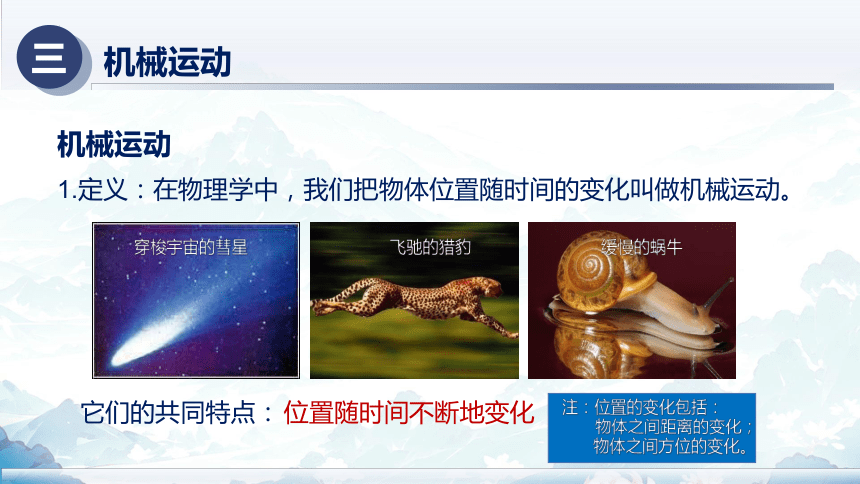 三 机械运动

机械运动

1.定义：在物理学中，我们把物体位置随时间的变化叫做机械运动。

穿梭宇宙的彗星

飞驰的猎豹

缓慢的蜗牛

它们的共同特点：位置随时间不断地变化

注：位置的变化包括：
物体之间距离的变化；
物体之间方位的变化。